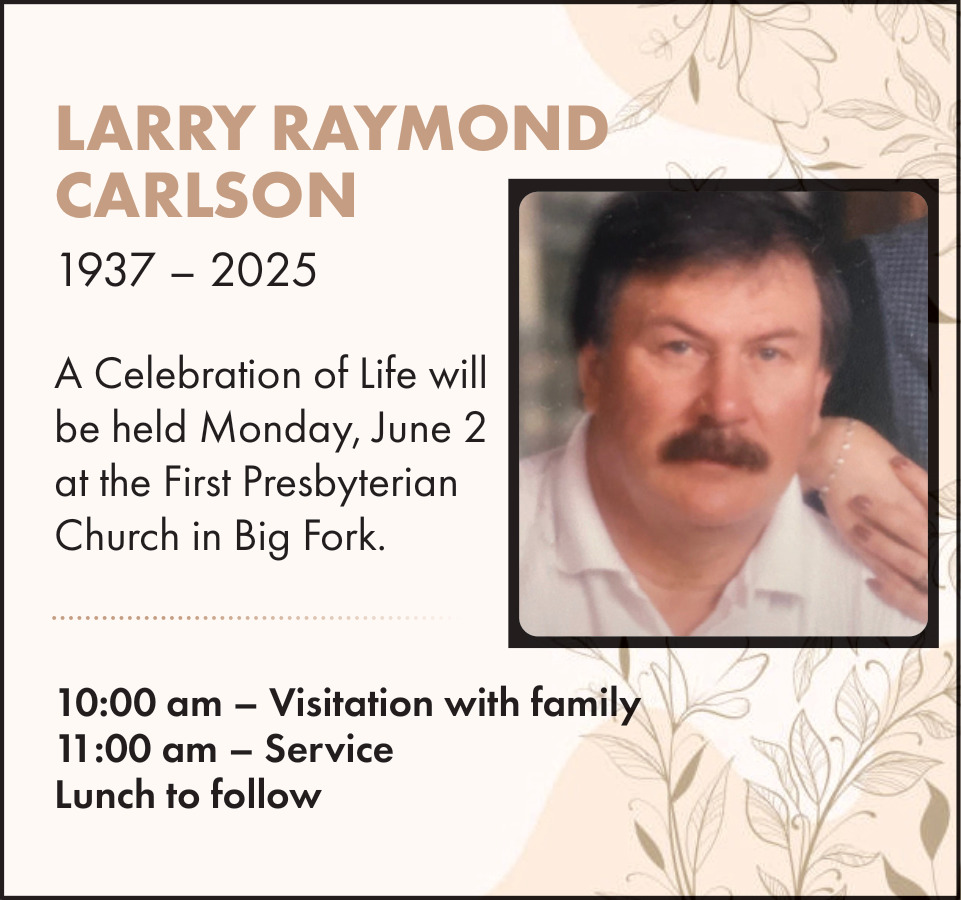 LARRY RAYMOND CARLSON

1937 – 2025

A Celebration of Life will be held Monday, June 2 at the First Presbyterian Church in Big Fork.

10:00 am – Visitation with family
11:00 am – Service
Lunch to follow